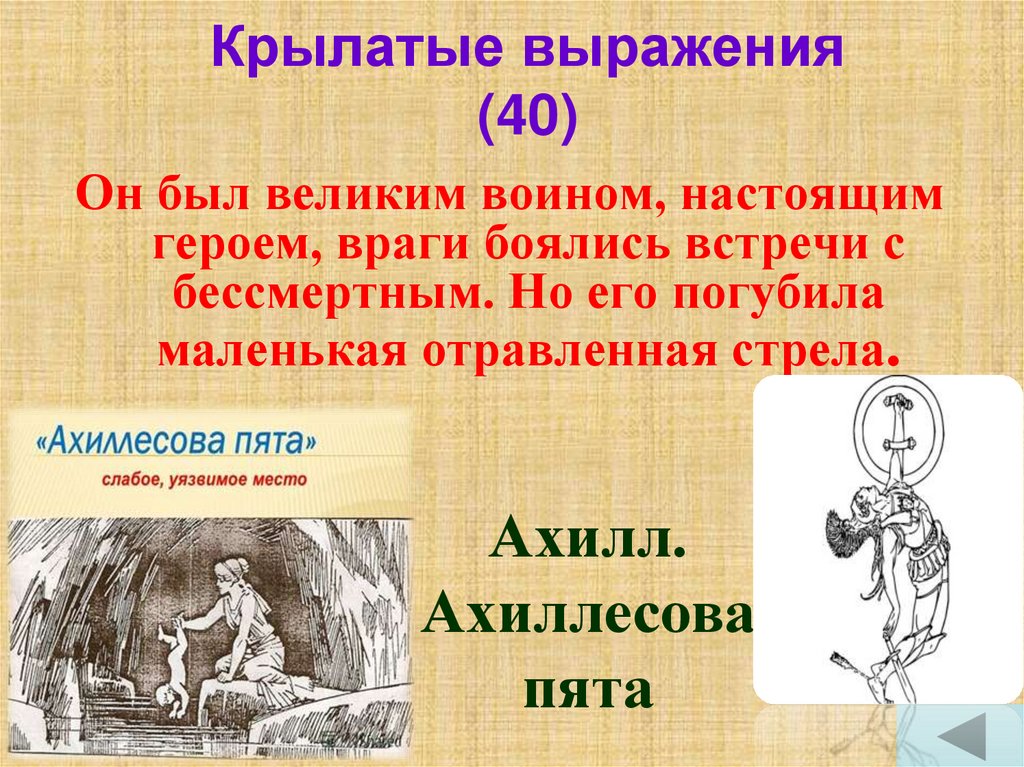 Крылатые выражения (40)

Он был великим воином, настоящим героем, враги боялись встречи с бессмертным. Но его погубила маленькая отравленная стрела.

«Ахиллесова пята»

слабое, уязвимое место

Ахилл. Ахиллесова пята